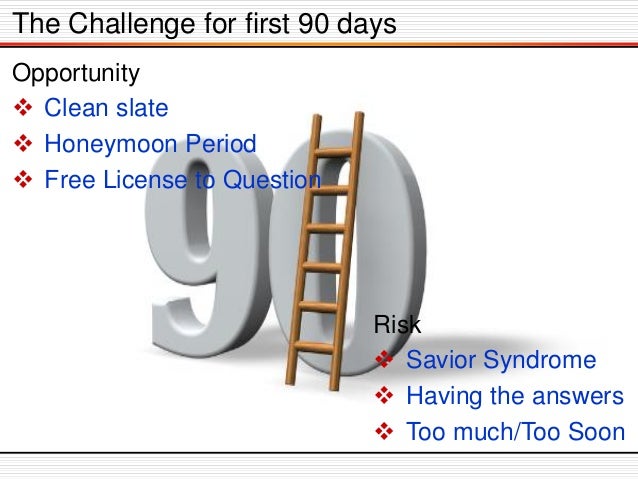 The Challenge for first 90 days

Opportunity
❖ Clean slate
❖ Honeymoon Period
❖ Free License to Question

90

Risk
❖ Savior Syndrome
❖ Having the answers
❖ Too much/Too Soon